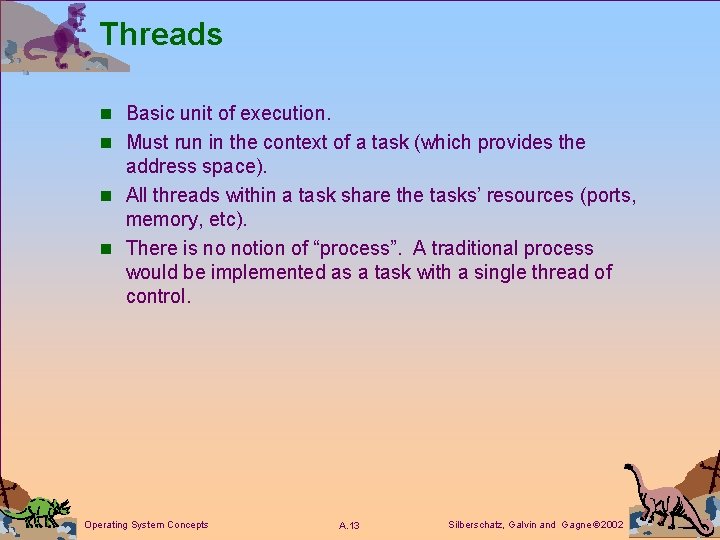 Threads

- Basic unit of execution.
- Must run in the context of a task (which provides the address space).
- All threads within a task share the tasks' resources (ports, memory, etc).
- There is no notion of "process". A traditional process would be implemented as a task with a single thread of control.

Operating System Concepts A.13 Silberschatz, Galvin and Gagne ©2002